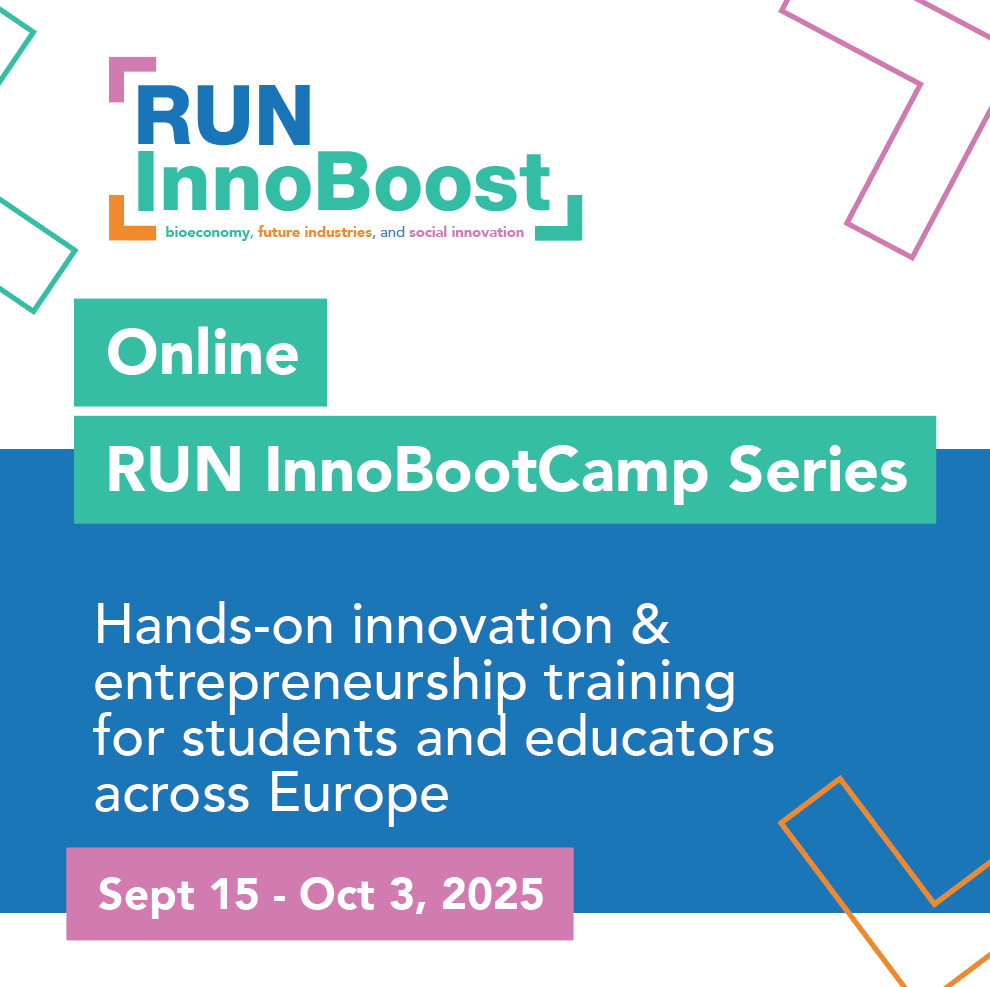 RUN
InnoBoost
bioeconomy, future industries, and social innovation

Online

RUN InnoBootCamp Series

Hands-on innovation & entrepreneurship training for students and educators across Europe

Sept 15 - Oct 3, 2025